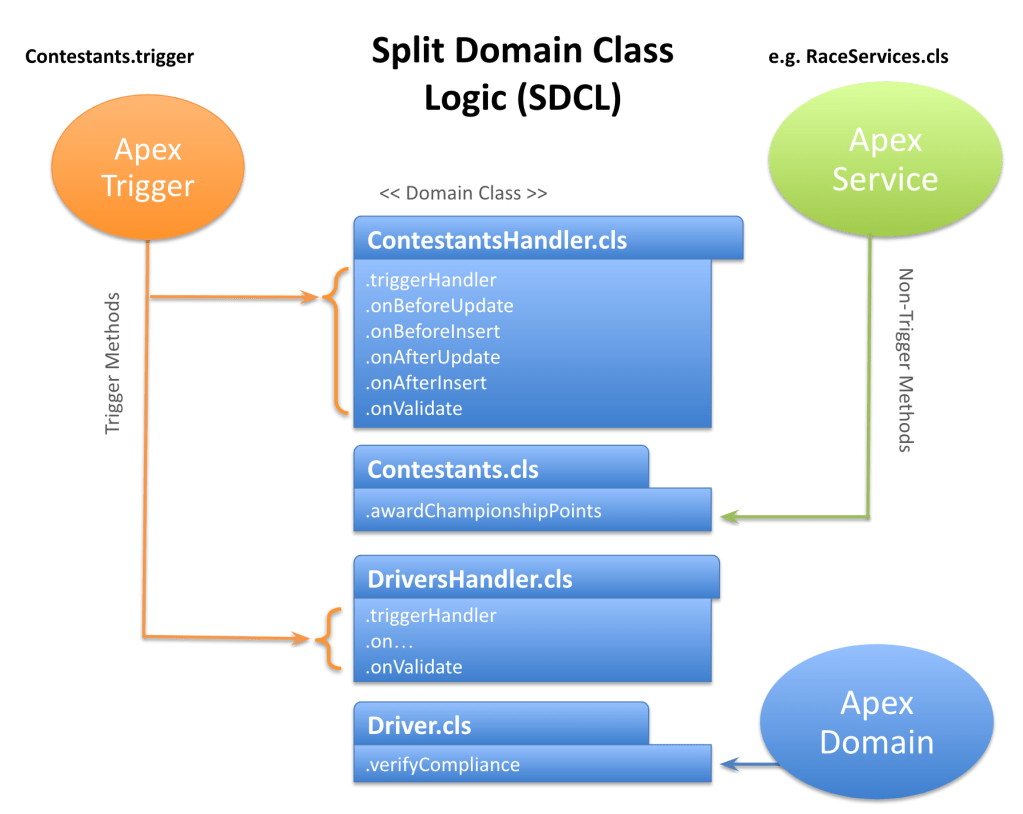 Contestants.trigger

Split Domain Class Logic (SDCL)

e.g. RaceServices.cls

Apex Trigger

Apex Service

<< Domain Class >>

ContestantsHandler.cls

.triggerHandler
.onBeforeUpdate
.onBeforeInsert
.onAfterUpdate
.onAfterInsert
.onValidate

Trigger Methods

Non-Trigger Methods

Contestants.cls

.awardChampionshipPoints

DriversHandler.cls

.triggerHandler
.on…
.onValidate

Driver.cls

.verifyCompliance

Apex Domain